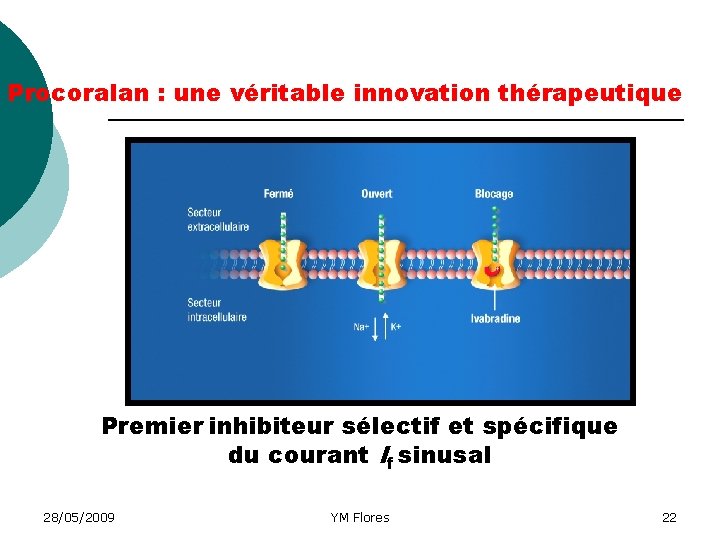 Procoralan : une véritable innovation thérapeutique

Fermé

Ouvert

Blocage

Secteur extracellulaire

Secteur intracellulaire

Na+

K+

Ivabradine

Premier inhibiteur sélectif et spécifique du courant $I_f$ sinusal

28/05/2009

YM Flores

22